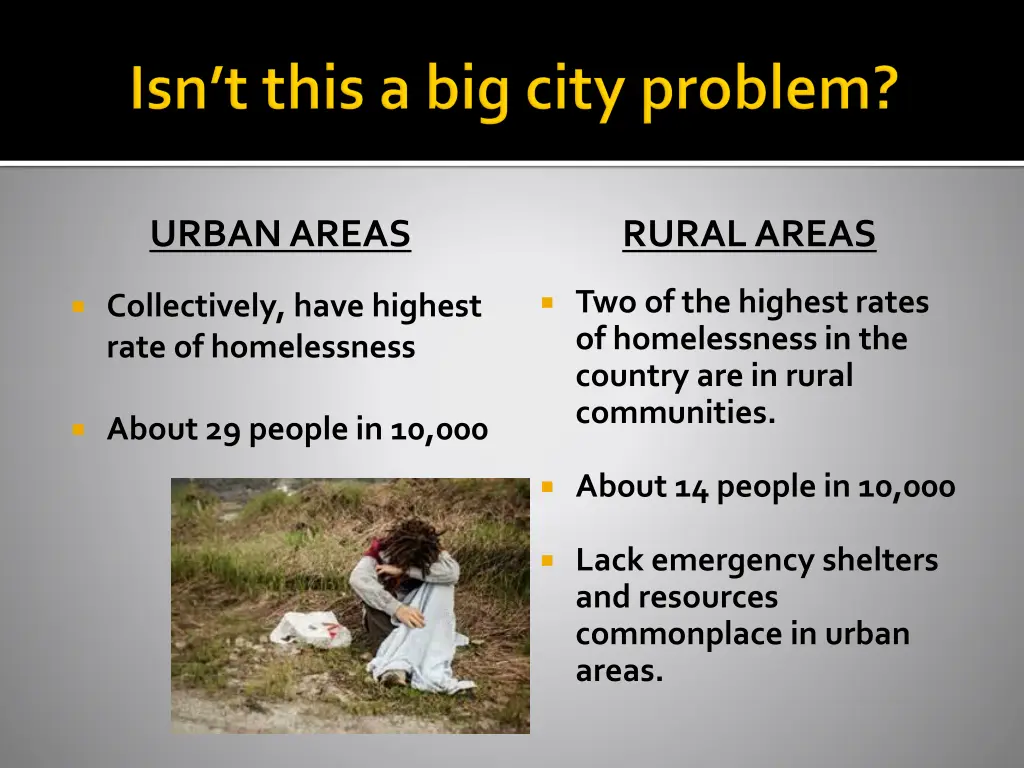 Isn't this a big city problem?

URBAN AREAS

- Collectively, have highest rate of homelessness
- About 29 people in 10,000

RURAL AREAS

- Two of the highest rates of homelessness in the country are in rural communities.
- About 14 people in 10,000
- Lack emergency shelters and resources commonplace in urban areas.